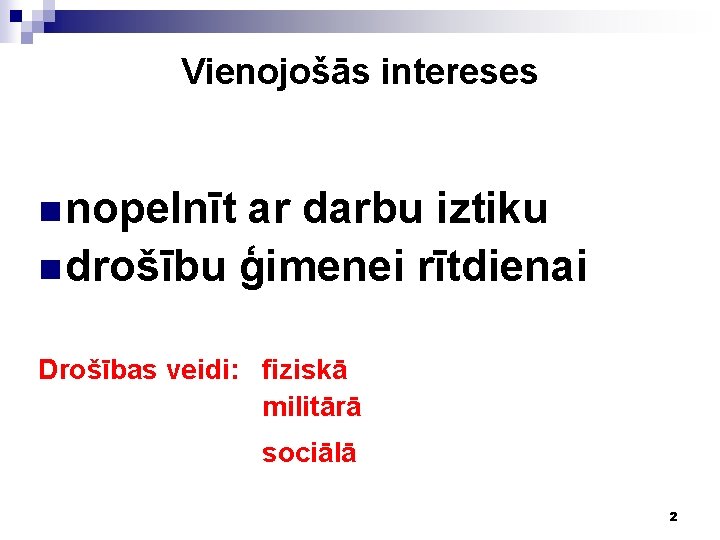 Vienojošās intereses

nopelnīt ar darbu iztiku
drošību ģimenei rītdienai

Drošības veidi: fiziskā
militārā
sociālā

2